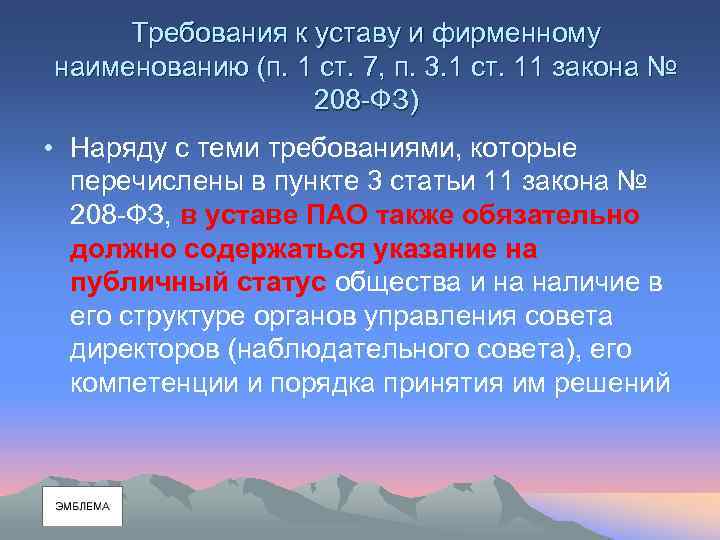 Требования к уставу и фирменному наименованию (п. 1 ст. 7, п. 3.1 ст. 11 закона № 208-ФЗ)

• Наряду с теми требованиями, которые перечислены в пункте 3 статьи 11 закона № 208-ФЗ, в уставе ПАО также обязательно должно содержаться указание на публичный статус общества и на наличие в его структуре органов управления совета директоров (наблюдательного совета), его компетенции и порядка принятия им решений

ЭМБЛЕМА